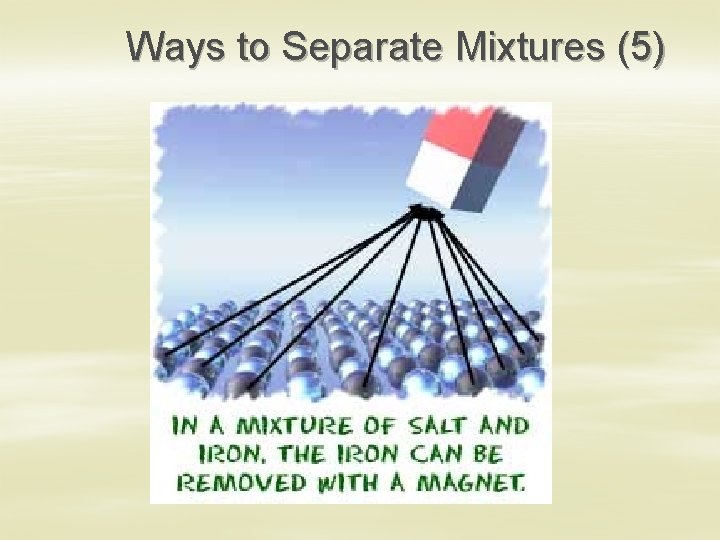 Ways to Separate Mixtures (5)

IN A MIXTURE OF SALT AND IRON, THE IRON CAN BE REMOVED WITH A MAGNET.